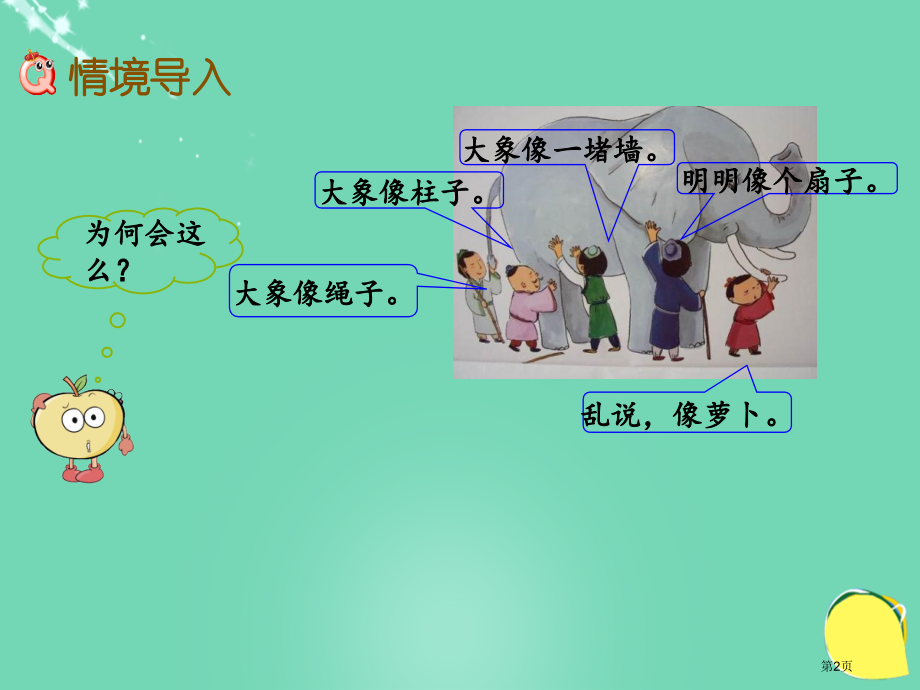 情境导入

为何会这么？

大象像一堵墙。

大象像柱子。

明明像个扇子。

大象像绳子。

乱说，像萝卜。

第2页